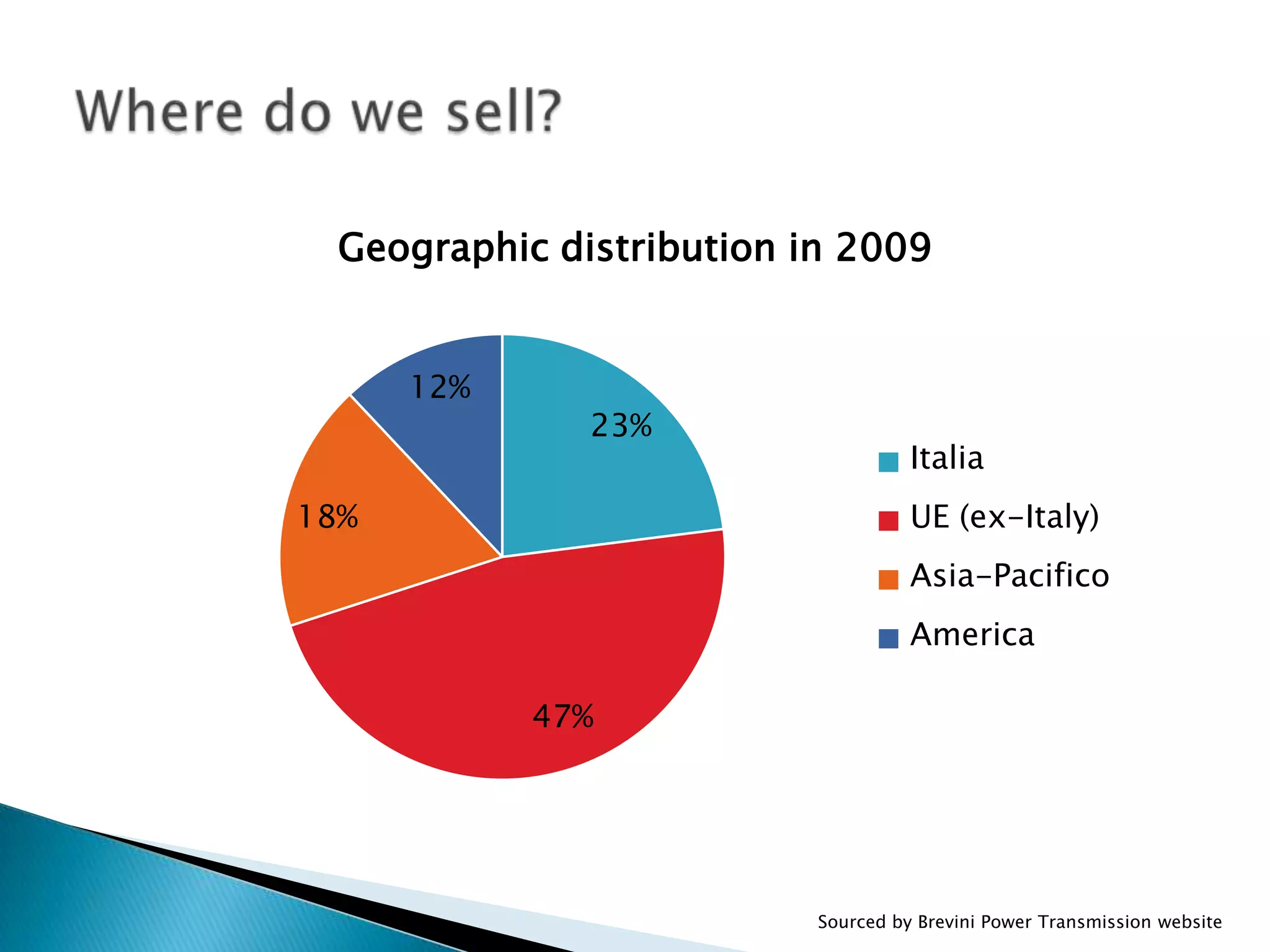 Where do we sell?

Geographic distribution in 2009

12%

23%

18%

47%

Italia

UE (ex-Italy)

Asia-Pacifico

America

Sourced by Brevini Power Transmission website